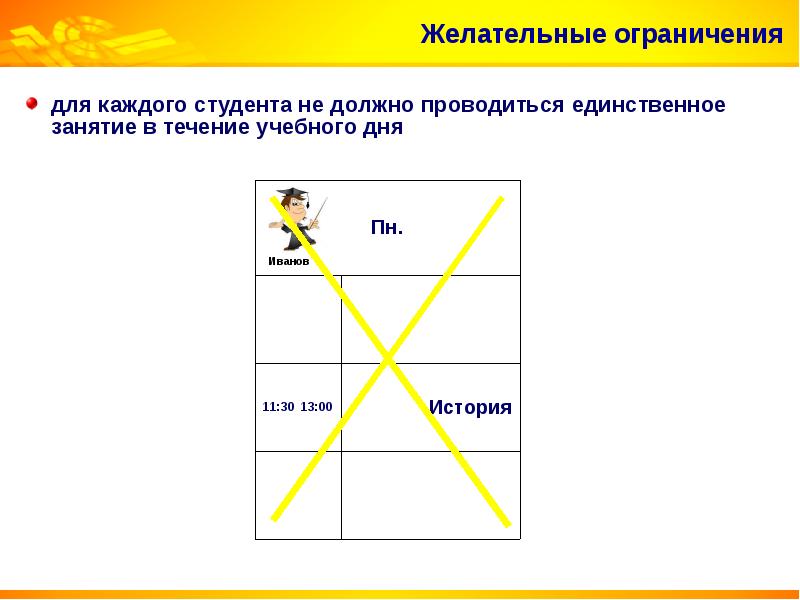 Желательные ограничения

для каждого студента не должно проводиться единственное занятие в течение учебного дня

| Иванов | Пн. |
|---|---|
| | |
| 11:30 13:00 | История |
| | |